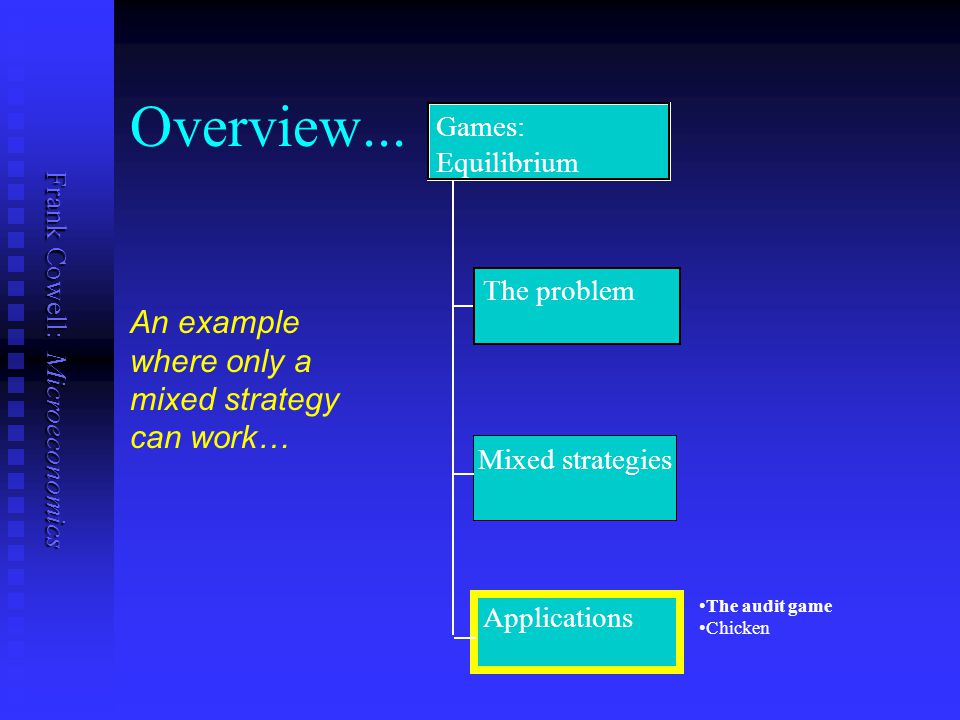 Frank Cowell: Microeconomics

Overview...

Games: Equilibrium

An example where only a mixed strategy can work…

The problem

Mixed strategies

Applications

•The audit game
•Chicken